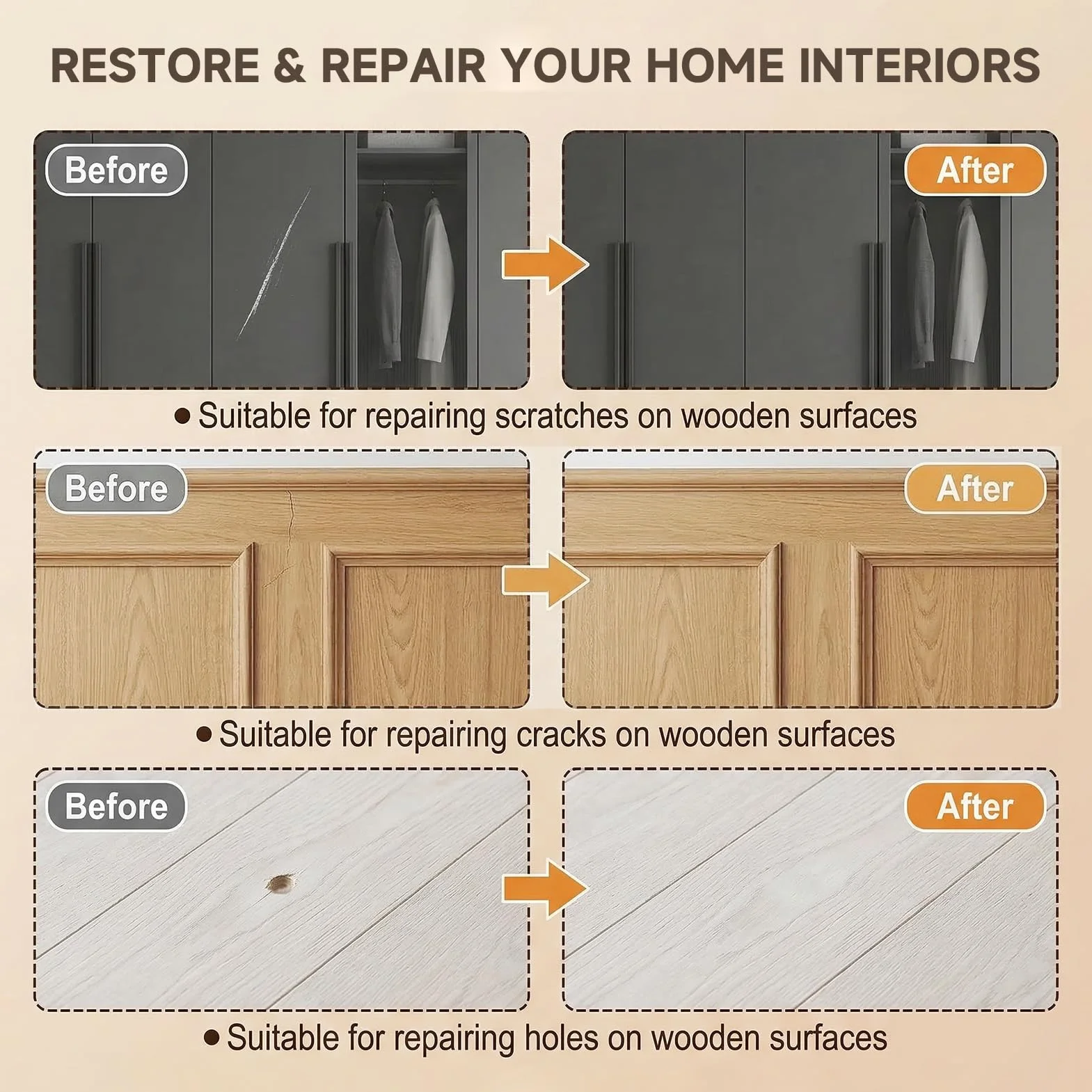 RESTORE & REPAIR YOUR HOME INTERIORS

Before

After

• Suitable for repairing scratches on wooden surfaces

Before

After

• Suitable for repairing cracks on wooden surfaces

Before

After

• Suitable for repairing holes on wooden surfaces